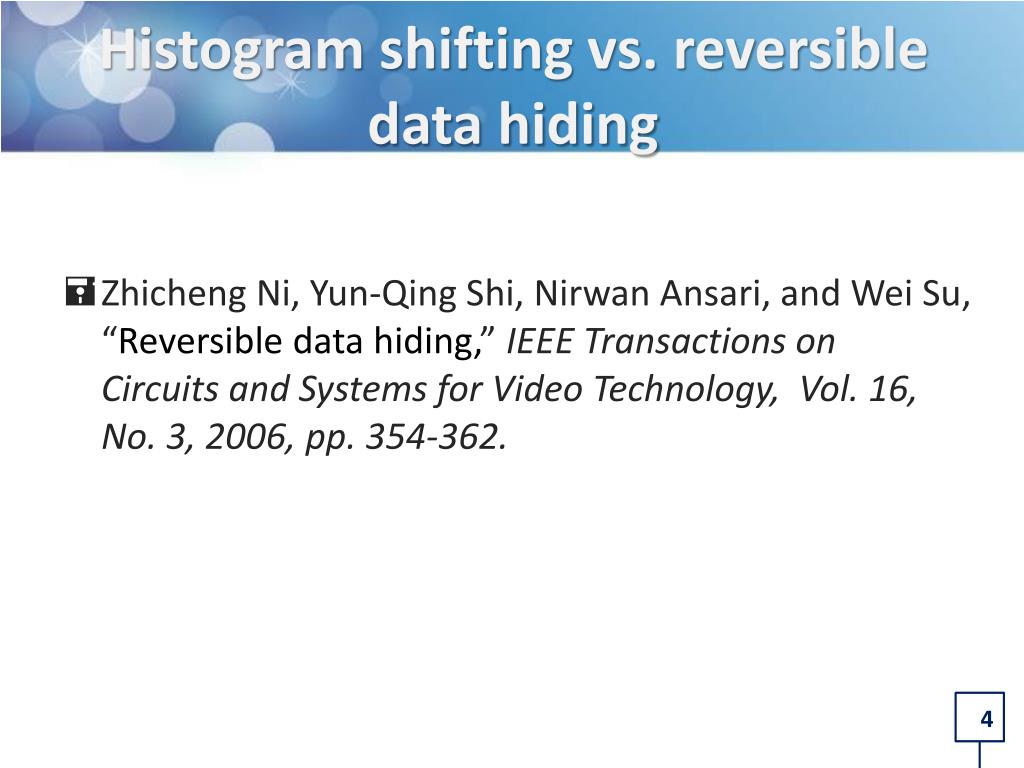 Histogram shifting vs. reversible data hiding

Zhicheng Ni, Yun-Qing Shi, Nirwan Ansari, and Wei Su, “Reversible data hiding,” IEEE Transactions on Circuits and Systems for Video Technology, Vol. 16, No. 3, 2006, pp. 354-362.

4